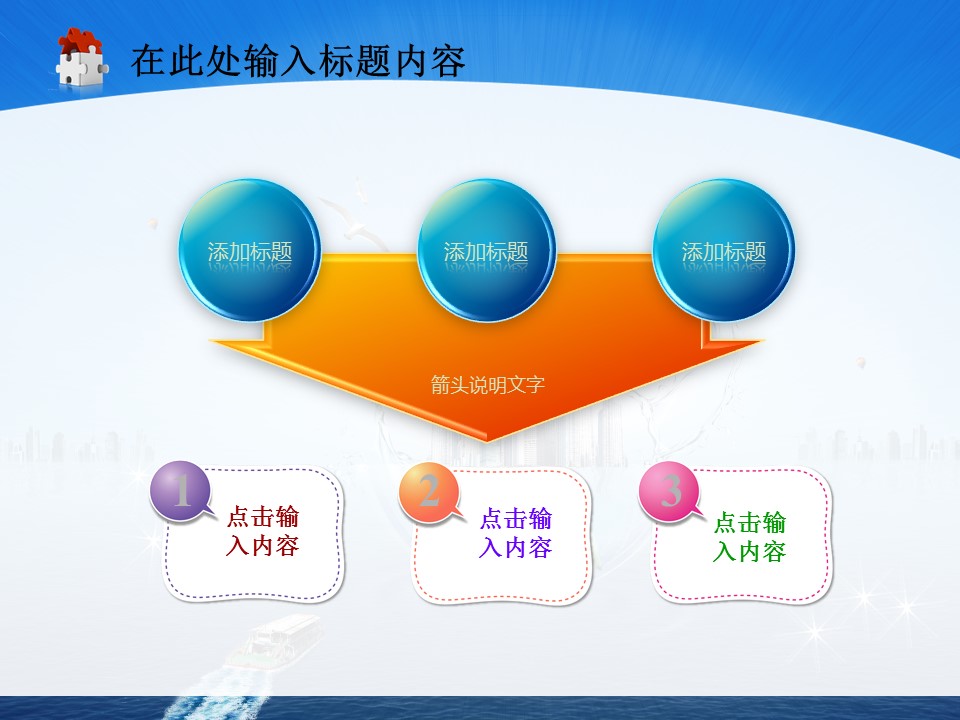 在此处输入标题内容

添加标题

添加标题

添加标题

箭头说明文字

1
点击输入内容

2
点击输入内容

3
点击输入内容